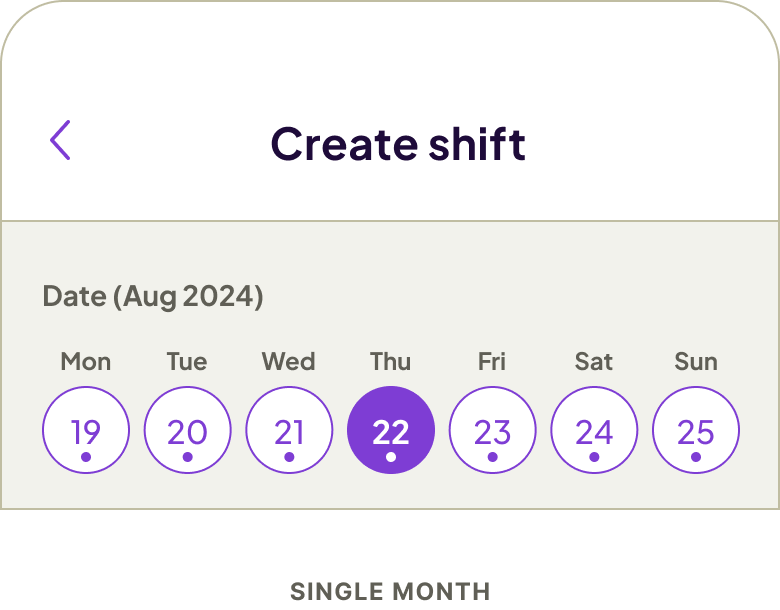 Create shift

Date (Aug 2024)

Mon Tue Wed Thu Fri Sat Sun

19 20 21 22 23 24 25

SINGLE MONTH